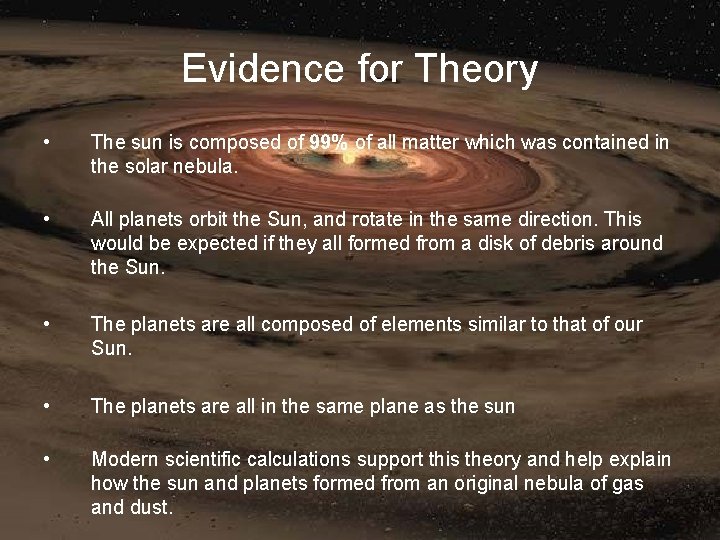 Evidence for Theory

• The sun is composed of 99% of all matter which was contained in the solar nebula.

• All planets orbit the Sun, and rotate in the same direction. This would be expected if they all formed from a disk of debris around the Sun.

• The planets are all composed of elements similar to that of our Sun.

• The planets are all in the same plane as the sun

• Modern scientific calculations support this theory and help explain how the sun and planets formed from an original nebula of gas and dust.